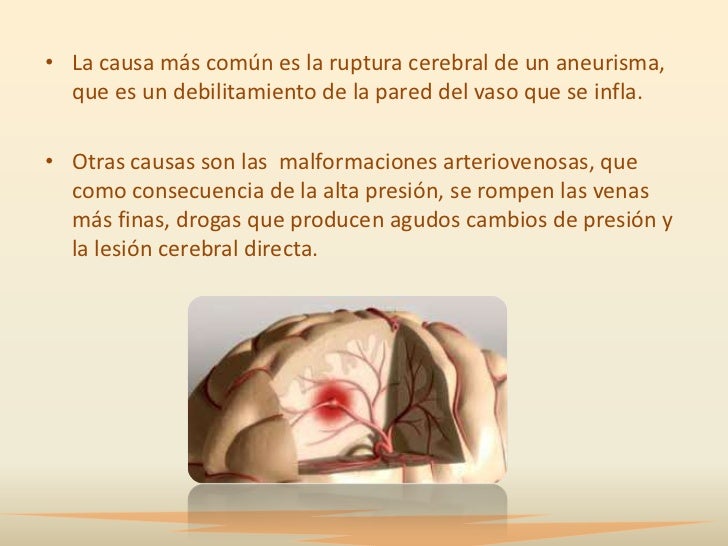 • La causa más común es la ruptura cerebral de un aneurisma, que es un debilitamiento de la pared del vaso que se infla.

• Otras causas son las malformaciones arteriovenosas, que como consecuencia de la alta presión, se rompen las venas más finas, drogas que producen agudos cambios de presión y la lesión cerebral directa.